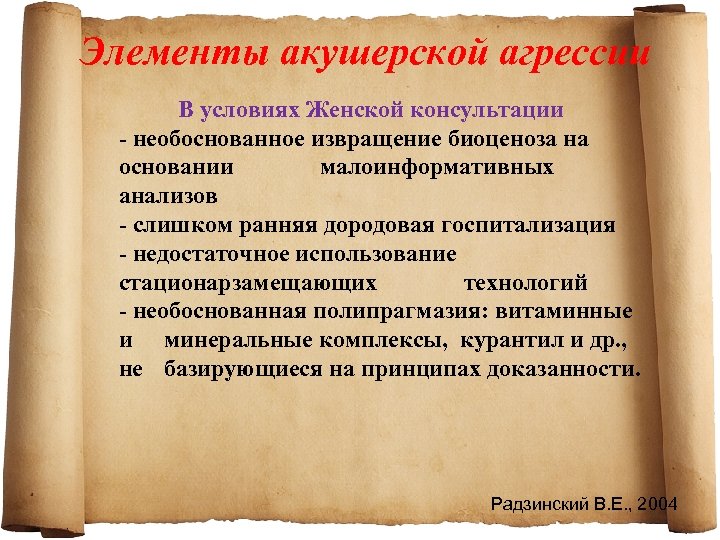 Элементы акушерской агрессии

В условиях Женской консультации

- необоснованное извращение биоценоза на основании малоинформативных анализов
- слишком ранняя дородовая госпитализация
- недостаточное использование стационарзамещающих технологий
- необоснованная полипрагмазия: витаминные и минеральные комплексы, курантил и др., не базирующиеся на принципах доказанности.

Радзинский В.Е., 2004